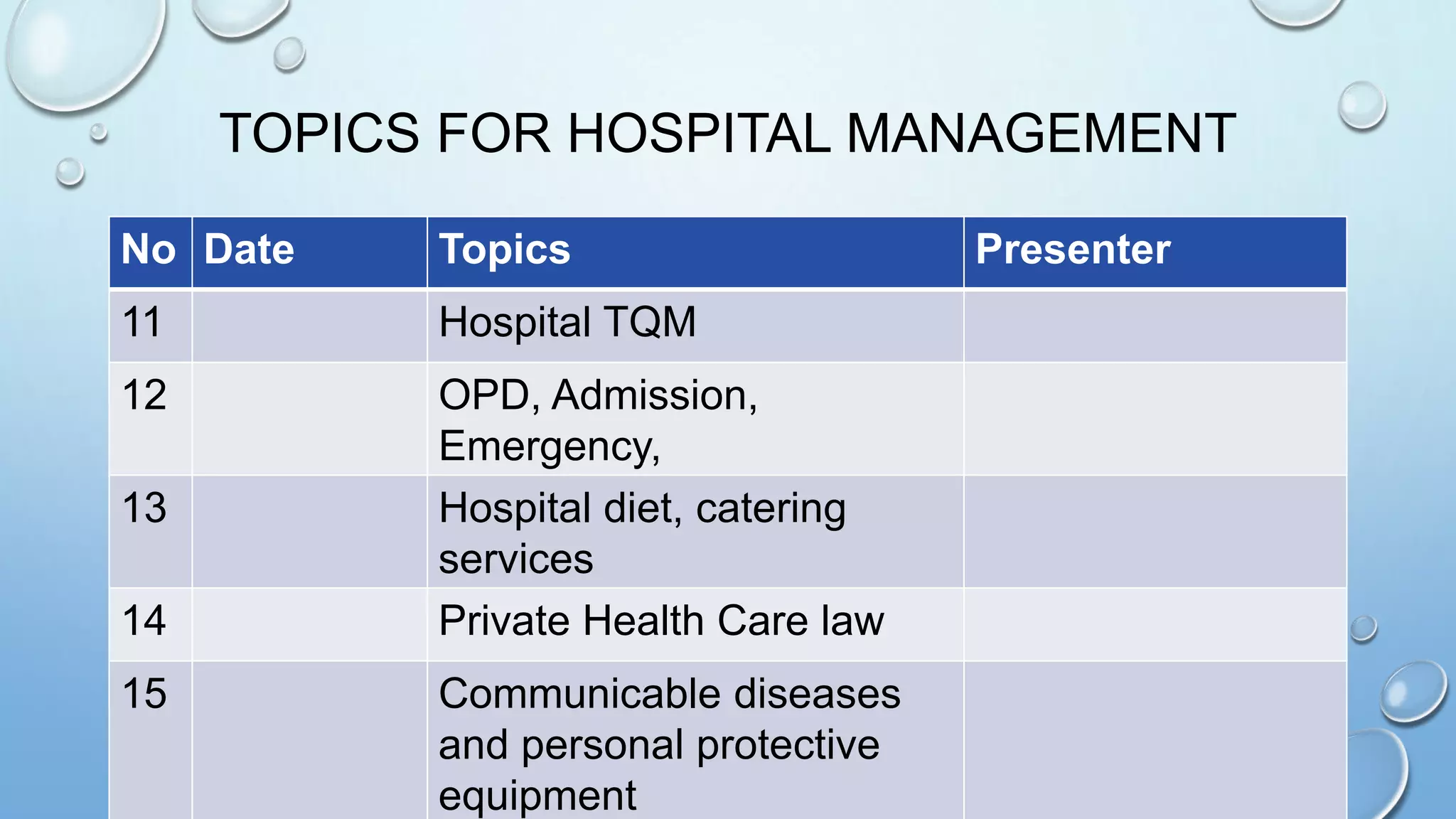 TOPICS FOR HOSPITAL MANAGEMENT

| No | Date | Topics | Presenter |
|---|---|---|---|
| 11 | | Hospital TQM | |
| 12 | | OPD, Admission, Emergency, | |
| 13 | | Hospital diet, catering services | |
| 14 | | Private Health Care law | |
| 15 | | Communicable diseases and personal protective equipment | |